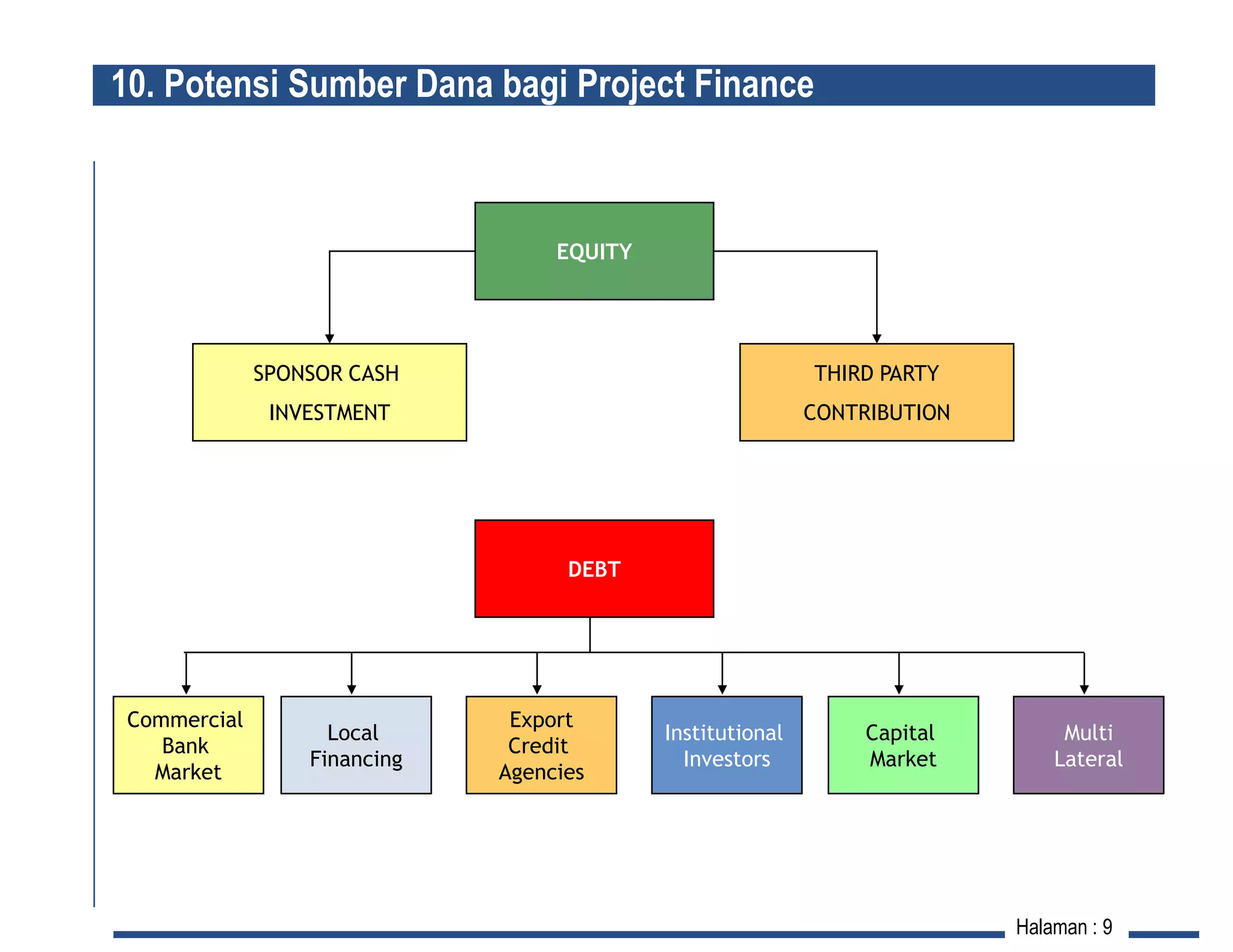 10. Potensi Sumber Dana bagi Project Finance

EQUITY

SPONSOR CASH INVESTMENT

THIRD PARTY CONTRIBUTION

DEBT

Commercial Bank Market

Local Financing

Export Credit Agencies

Institutional Investors

Capital Market

Multi Lateral

Halaman : 9